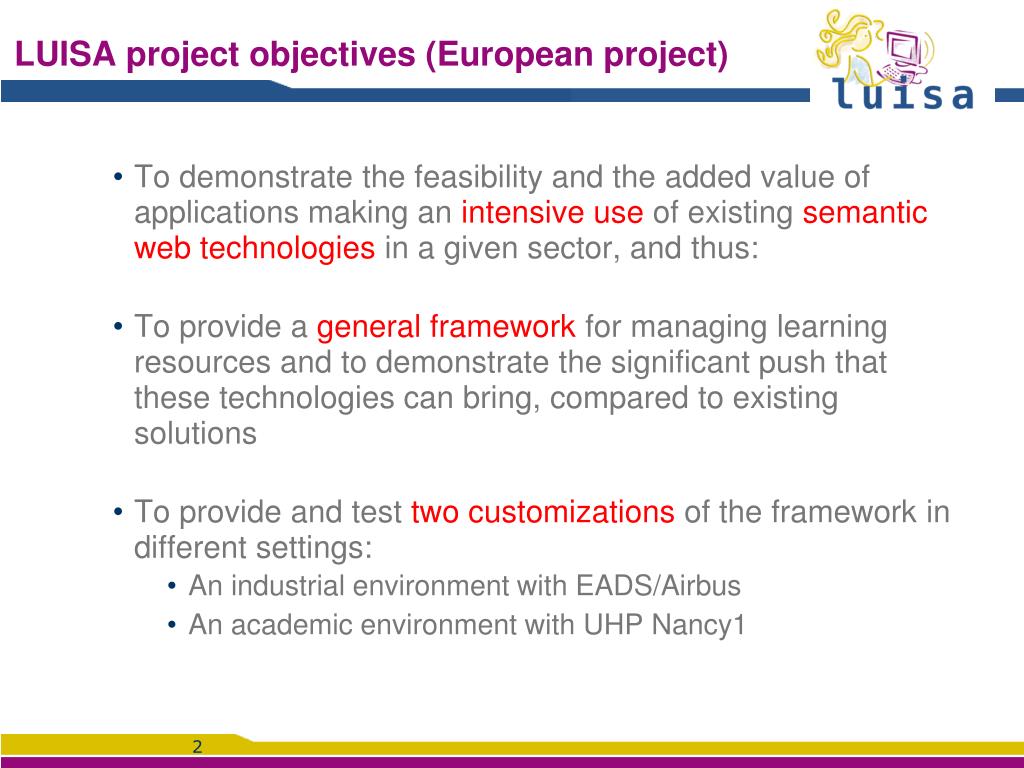 LUISA project objectives (European project)

luisa

• To demonstrate the feasibility and the added value of applications making an intensive use of existing semantic web technologies in a given sector, and thus:

• To provide a general framework for managing learning resources and to demonstrate the significant push that these technologies can bring, compared to existing solutions

• To provide and test two customizations of the framework in different settings:
• An industrial environment with EADS/Airbus
• An academic environment with UHP Nancy1

2